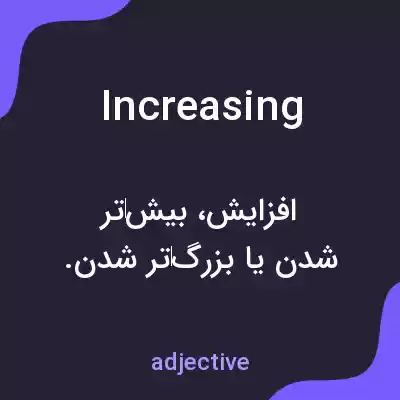 Increasing

افزایش، بیش‌تر شدن یا بزرگ‌تر شدن.

adjective